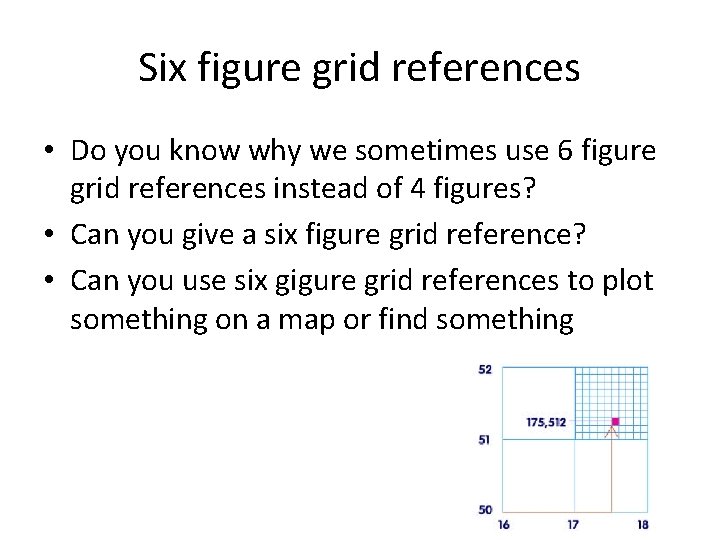 Six figure grid references

• Do you know why we sometimes use 6 figure grid references instead of 4 figures?
• Can you give a six figure grid reference?
• Can you use six gigure grid references to plot something on a map or find something

52
175,512
51
50
16
17
18